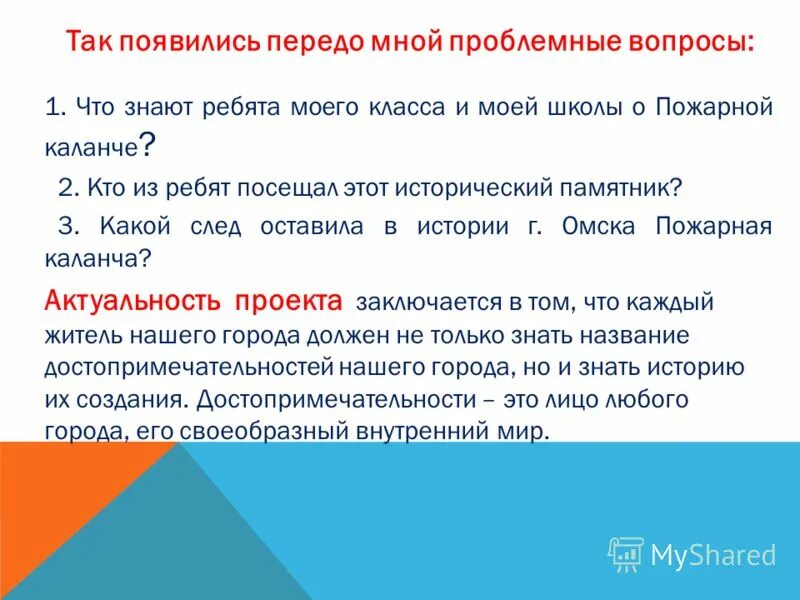 Так появились передо мной проблемные вопросы:

1. Что знают ребята моего класса и моей школы о Пожарной каланче?

2. Кто из ребят посещал этот исторический памятник?

3. Какой след оставила в истории г. Омска Пожарная каланча?

Актуальность проекта заключается в том, что каждый житель нашего города должен не только знать название достопримечательностей нашего города, но и знать историю их создания. Достопримечательности – это лицо любого города, его своеобразный внутренний мир.

MyShared